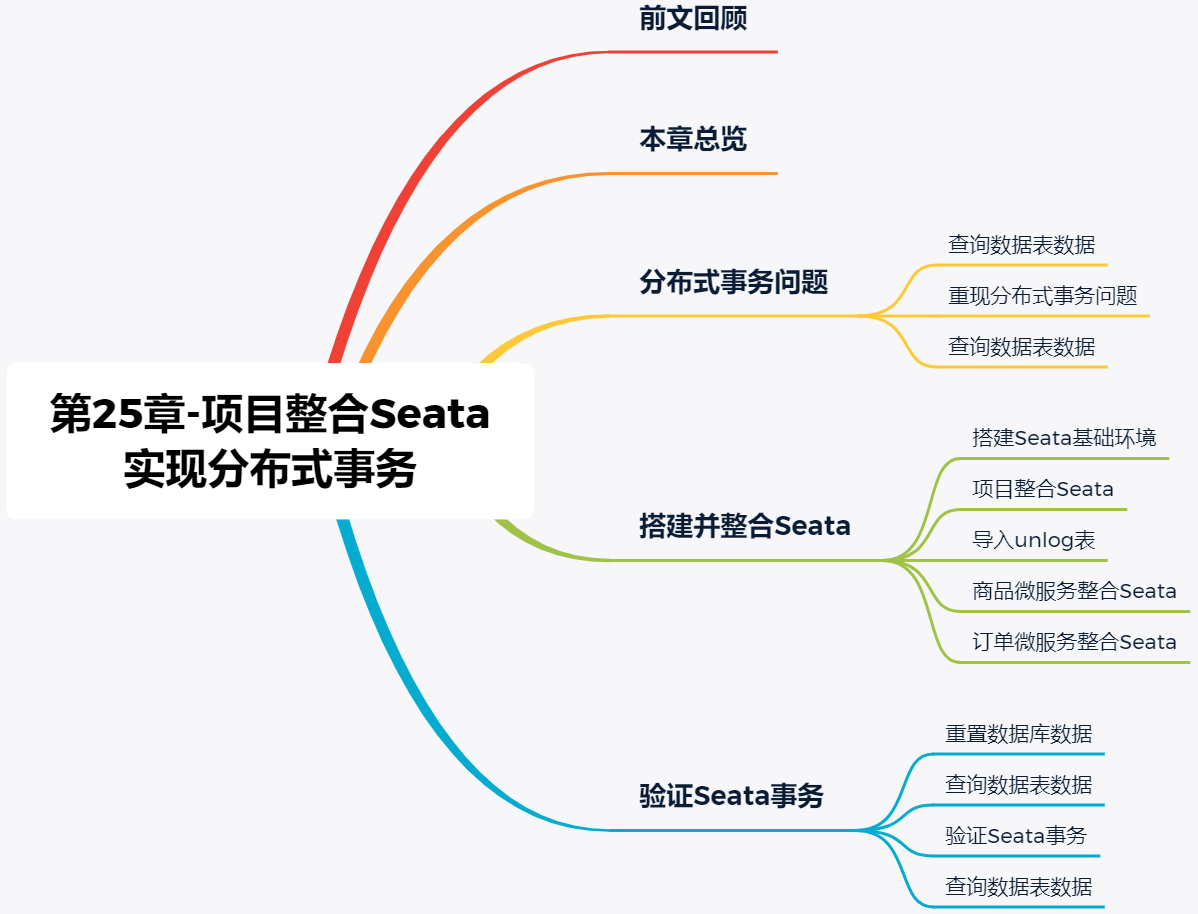 第25章-项目整合Seata实现分布式事务

前文回顾

本章总览

分布式事务问题

查询数据表数据

重现分布式事务问题

查询数据表数据

搭建并整合Seata

搭建Seata基础环境

项目整合Seata

导入unlog表

商品微服务整合Seata

订单微服务整合Seata

验证Seata事务

重置数据库数据

查询数据表数据

验证Seata事务

查询数据表数据